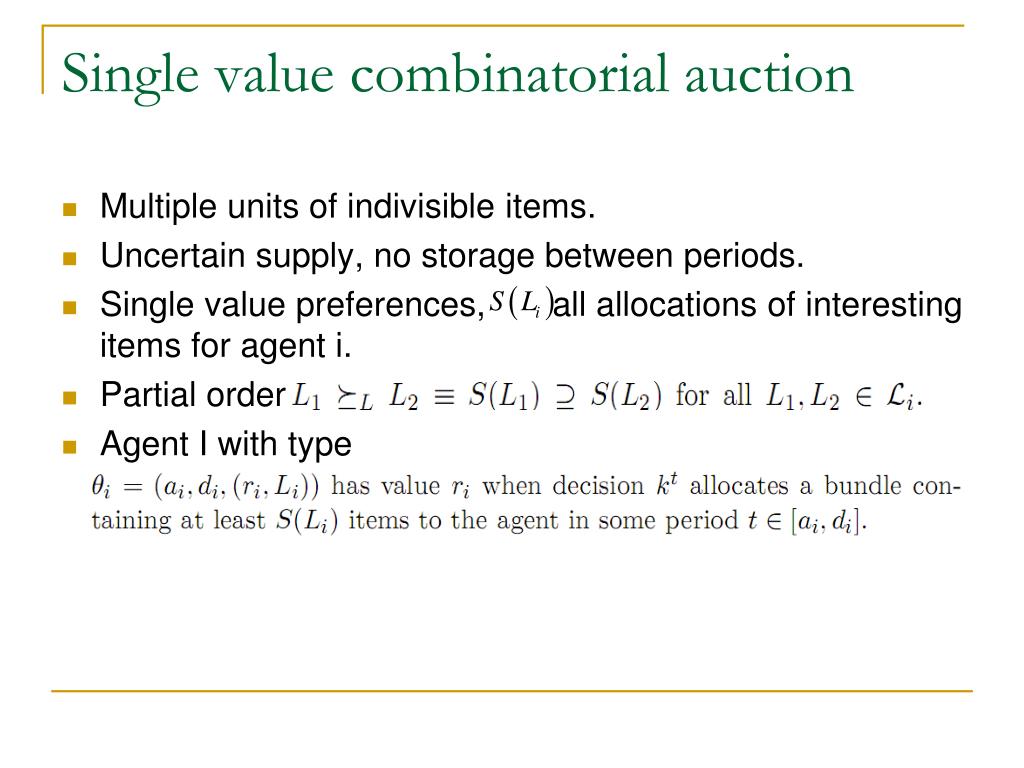 Single value combinatorial auction

- Multiple units of indivisible items.
- Uncertain supply, no storage between periods.
- Single value preferences, $S(L_i)$ all allocations of interesting items for agent i.
- Partial order $L_1 \succeq_L L_2 \equiv S(L_1) \supseteq S(L_2)$ for all $L_1, L_2 \in \mathcal{L}_i$.
- Agent I with type

$\theta_i = (a_i, d_i, (r_i, L_i))$ has value $r_i$ when decision $k^t$ allocates a bundle containing at least $S(L_i)$ items to the agent in some period $t \in [a_i, d_i]$.